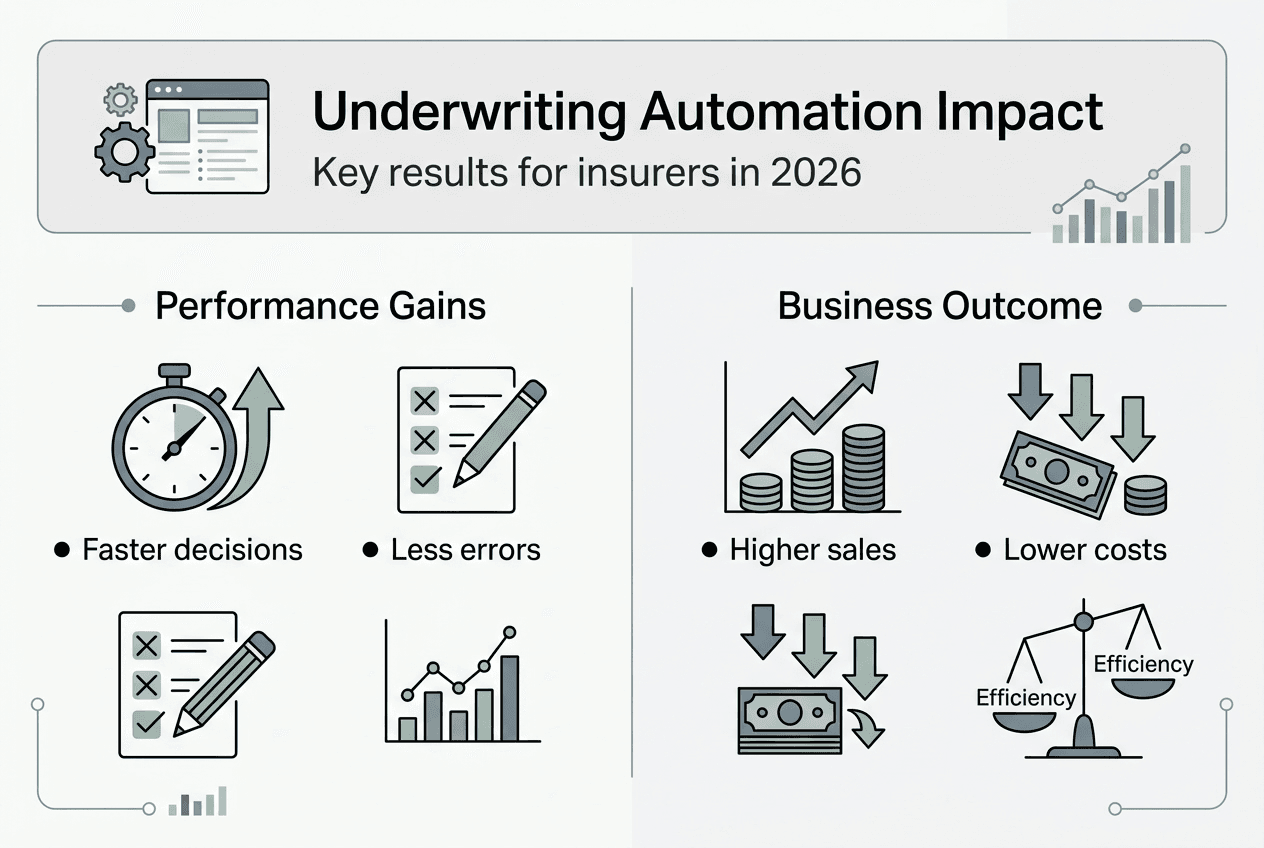 Underwriting Automation Impact
Key results for insurers in 2026

Performance Gains

• Faster decisions
• Less errors

Business Outcome

• Higher sales
• Lower costs

Efficiency
Efficiency